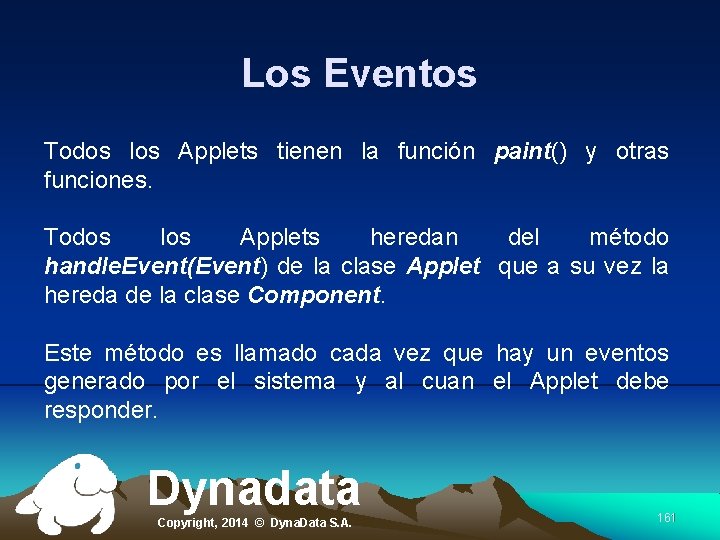 Los Eventos

Todos los Applets tienen la función paint() y otras funciones.

Todos los Applets heredan del método handleEvent(Event) de la clase Applet que a su vez la hereda de la clase Component.

Este método es llamado cada vez que hay un eventos generado por el sistema y al cuan el Applet debe responder.

Dynadata

Copyright, 2014 © DynaData S.A.

161